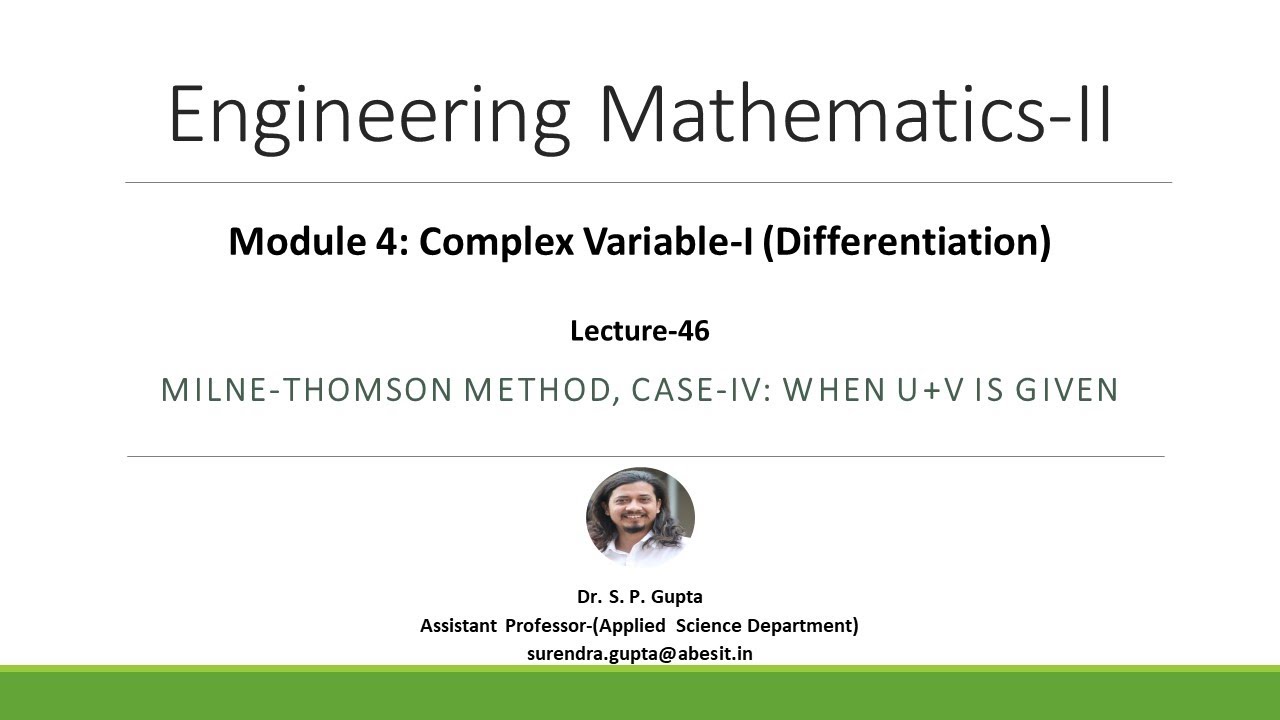 Engineering Mathematics-II

Module 4: Complex Variable-I (Differentiation)

Lecture-46

MILNE-THOMSON METHOD, CASE-IV: WHEN U+V IS GIVEN

Dr. S. P. Gupta
Assistant Professor-(Applied Science Department)
surendra.gupta@abesit.in